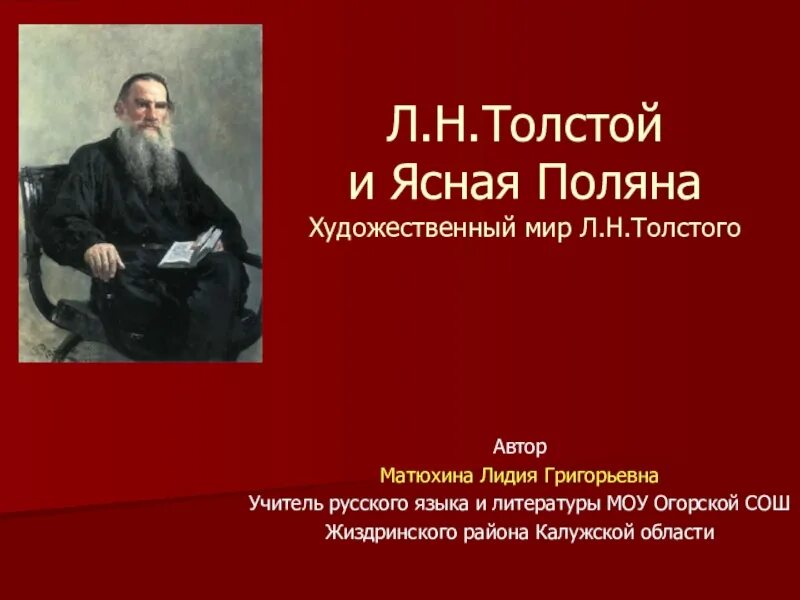 Л.Н.Толстой
и Ясная Поляна
Художественный мир Л.Н.Толстого

Автор
Матюхина Лидия Григорьевна
Учитель русского языка и литературы МОУ Огорской СОШ
Жиздринского района Калужской области